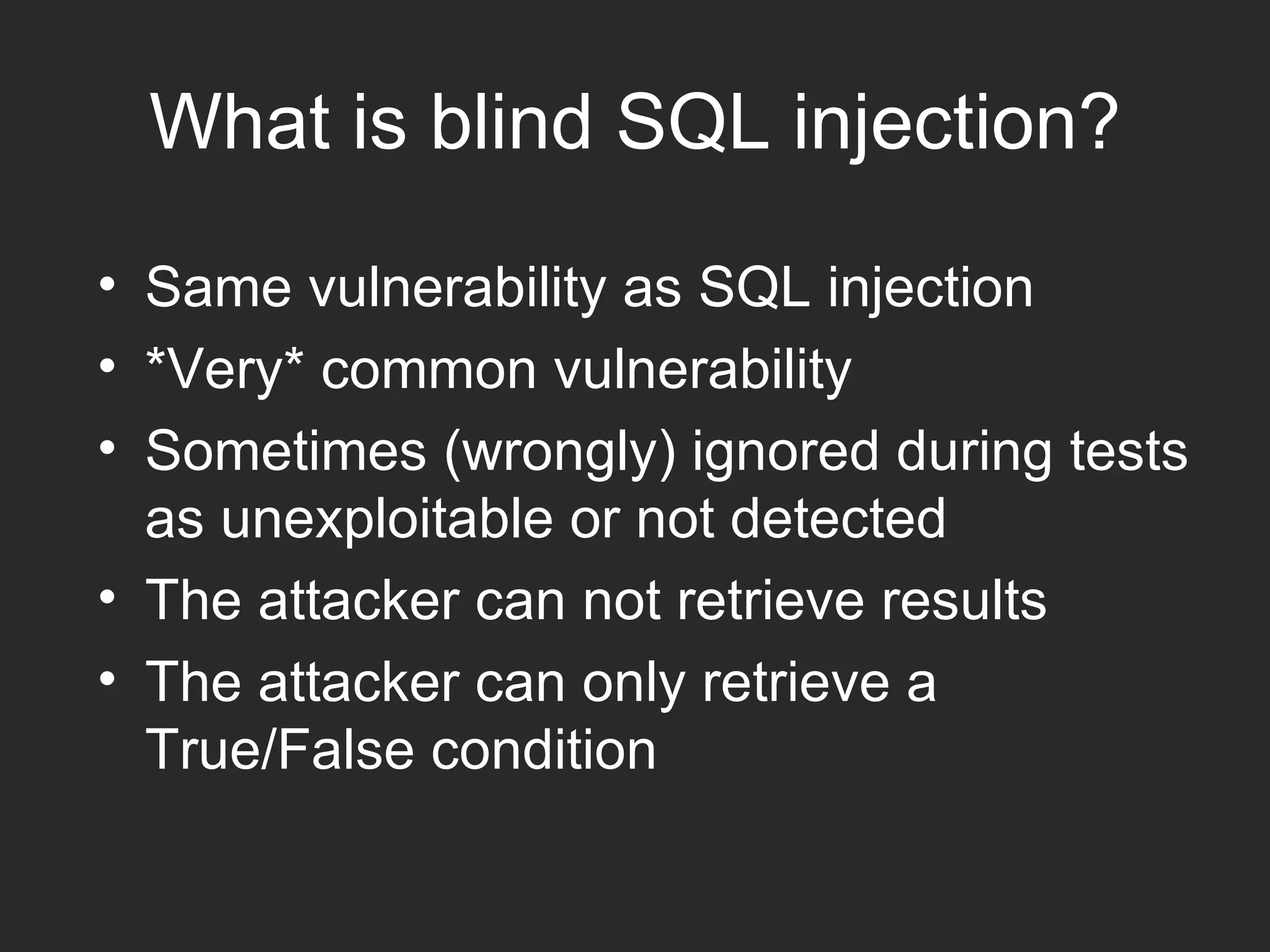 What is blind SQL injection?

• Same vulnerability as SQL injection
• *Very* common vulnerability
• Sometimes (wrongly) ignored during tests as unexploitable or not detected
• The attacker can not retrieve results
• The attacker can only retrieve a True/False condition